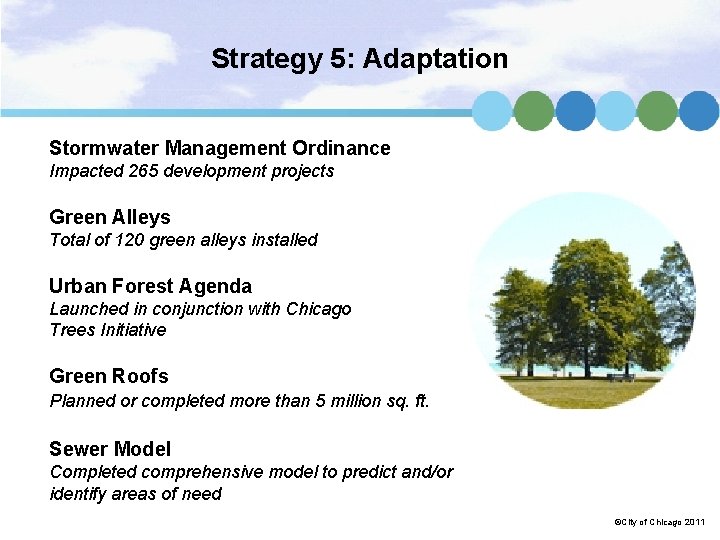 Strategy 5: Adaptation

Stormwater Management Ordinance
Impacted 265 development projects

Green Alleys
Total of 120 green alleys installed

Urban Forest Agenda
Launched in conjunction with Chicago Trees Initiative

Green Roofs
Planned or completed more than 5 million sq. ft.

Sewer Model
Completed comprehensive model to predict and/or identify areas of need

©City of Chicago 2011